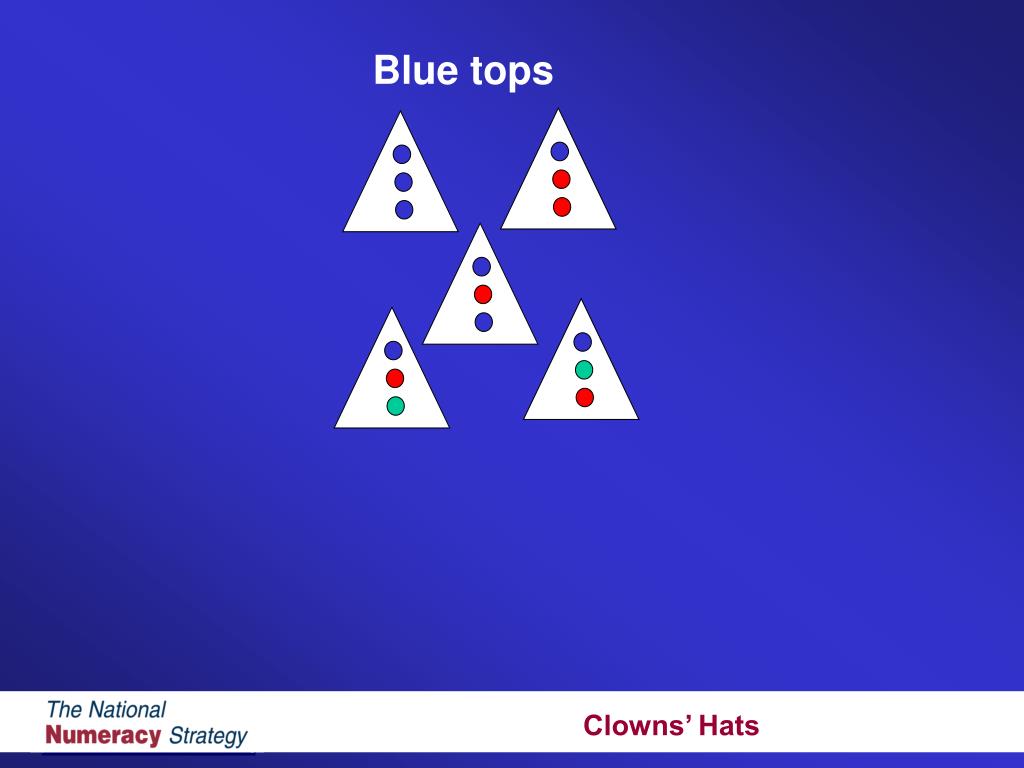 Blue tops

The National
Numeracy Strategy

Clowns' Hats